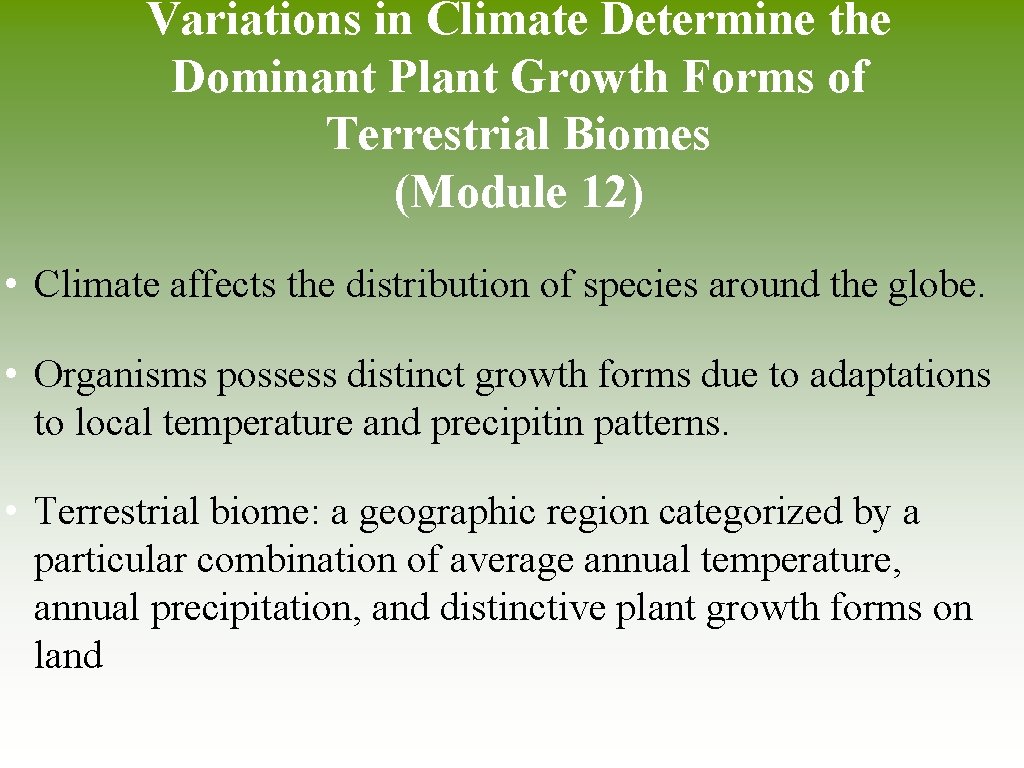 Variations in Climate Determine the Dominant Plant Growth Forms of Terrestrial Biomes
(Module 12)

• Climate affects the distribution of species around the globe.

• Organisms possess distinct growth forms due to adaptations to local temperature and precipitin patterns.

• Terrestrial biome: a geographic region categorized by a particular combination of average annual temperature, annual precipitation, and distinctive plant growth forms on land